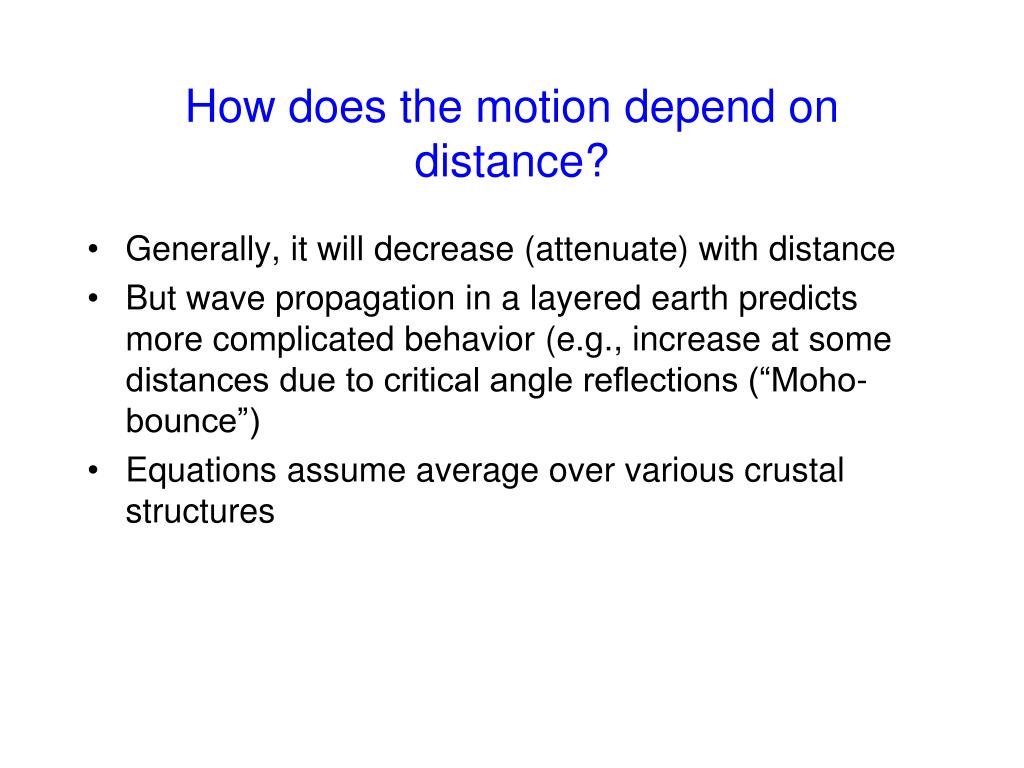 How does the motion depend on distance?

• Generally, it will decrease (attenuate) with distance
• But wave propagation in a layered earth predicts more complicated behavior (e.g., increase at some distances due to critical angle reflections (“Moho-bounce”)
• Equations assume average over various crustal structures